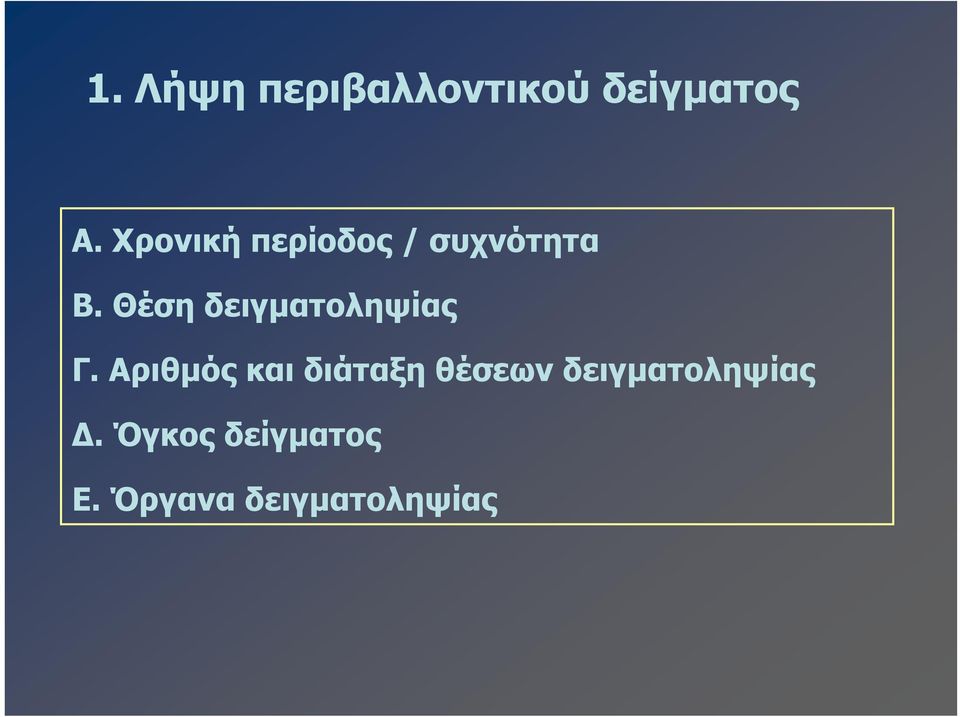 1. Λήψη περιβαλλοντικού δείγματος

Α. Χρονική περίοδος / συχνότητα

Β. Θέση δειγματοληψίας

Γ. Αριθμός και διάταξη θέσεων δειγματοληψίας

Δ. Όγκος δείγματος

Ε. Όργανα δειγματοληψίας